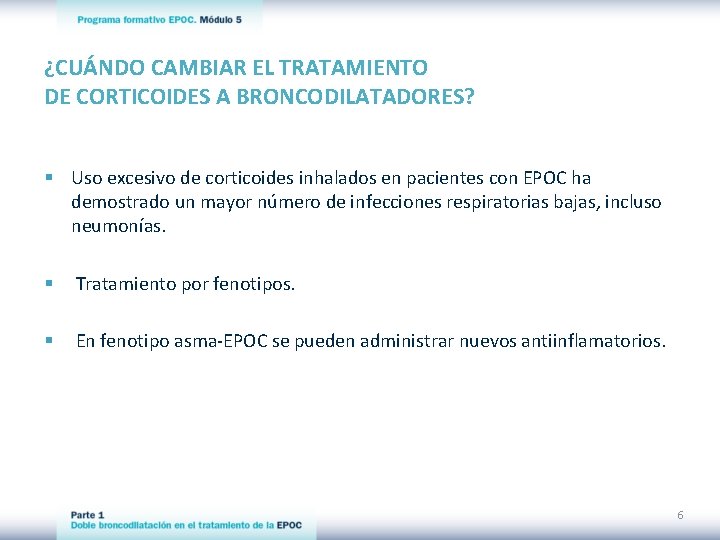 Programa formativo EPOC. Módulo 5

¿CUÁNDO CAMBIAR EL TRATAMIENTO
DE CORTICOIDES A BRONCODILATADORES?

▪ Uso excesivo de corticoides inhalados en pacientes con EPOC ha demostrado un mayor número de infecciones respiratorias bajas, incluso neumonías.

▪ Tratamiento por fenotipos.

▪ En fenotipo asma-EPOC se pueden administrar nuevos antiinflamatorios.

Parte 1
Doble broncodilatación en el tratamiento de la EPOC

6